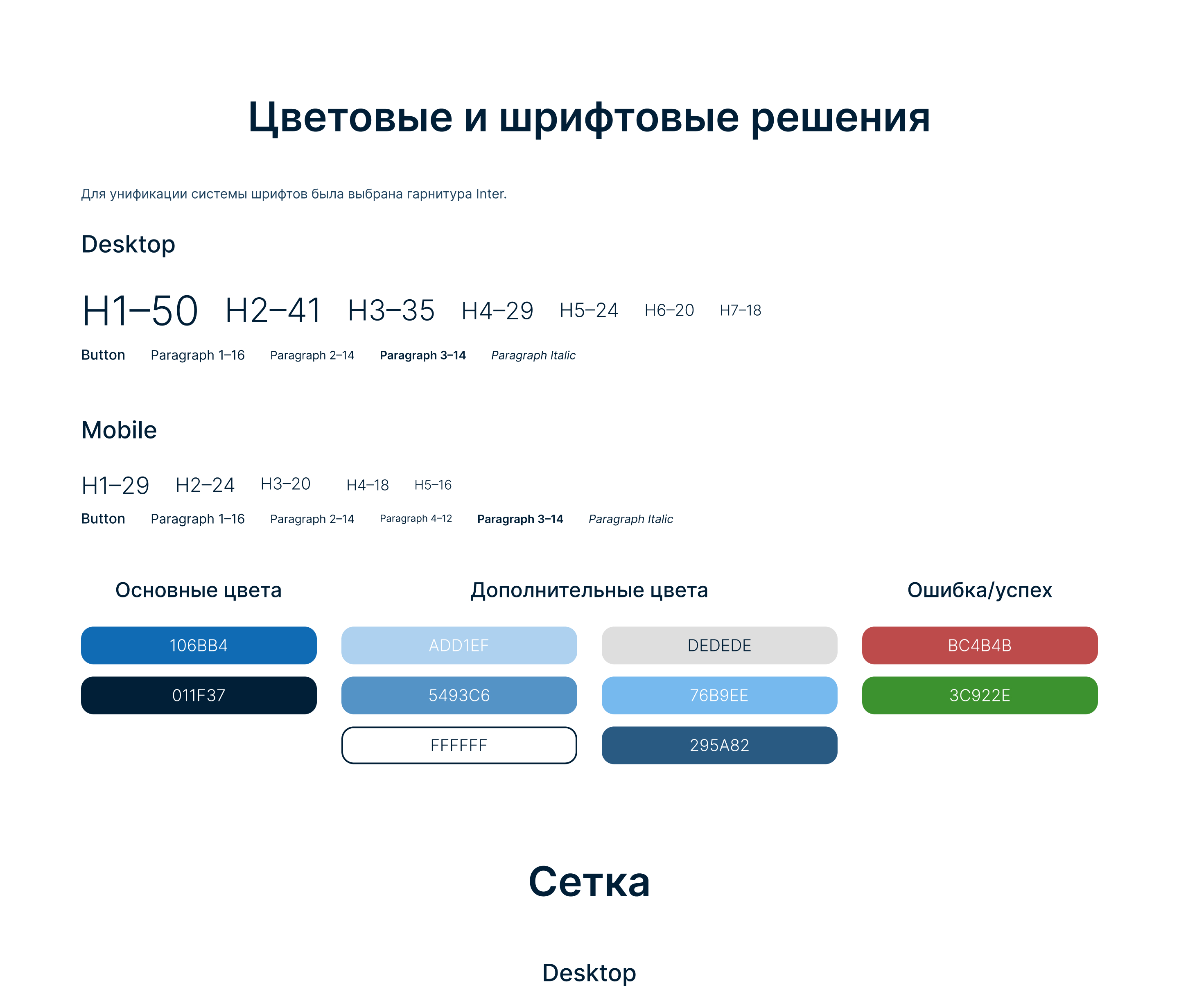 Цветовые и шрифтовые решения

Для унификации системы шрифтов была выбрана гарнитура Inter.

Desktop

H1–50 H2–41 H3–35 H4–29 H5–24 H6–20 H7–18

Button Paragraph 1–16 Paragraph 2–14 Paragraph 3–14 Paragraph Italic

Mobile

H1–29 H2–24 H3–20 H4–18 H5–16

Button Paragraph 1–16 Paragraph 2–14 Paragraph 4–12 Paragraph 3–14 Paragraph Italic

Основные цвета

106BB4

011F37

Дополнительные цвета

ADD1EF

5493C6

FFFFFF

DEDEDE

76B9EE

295A82

Ошибка/успех

BC4B4B

3C922E

Сетка

Desktop